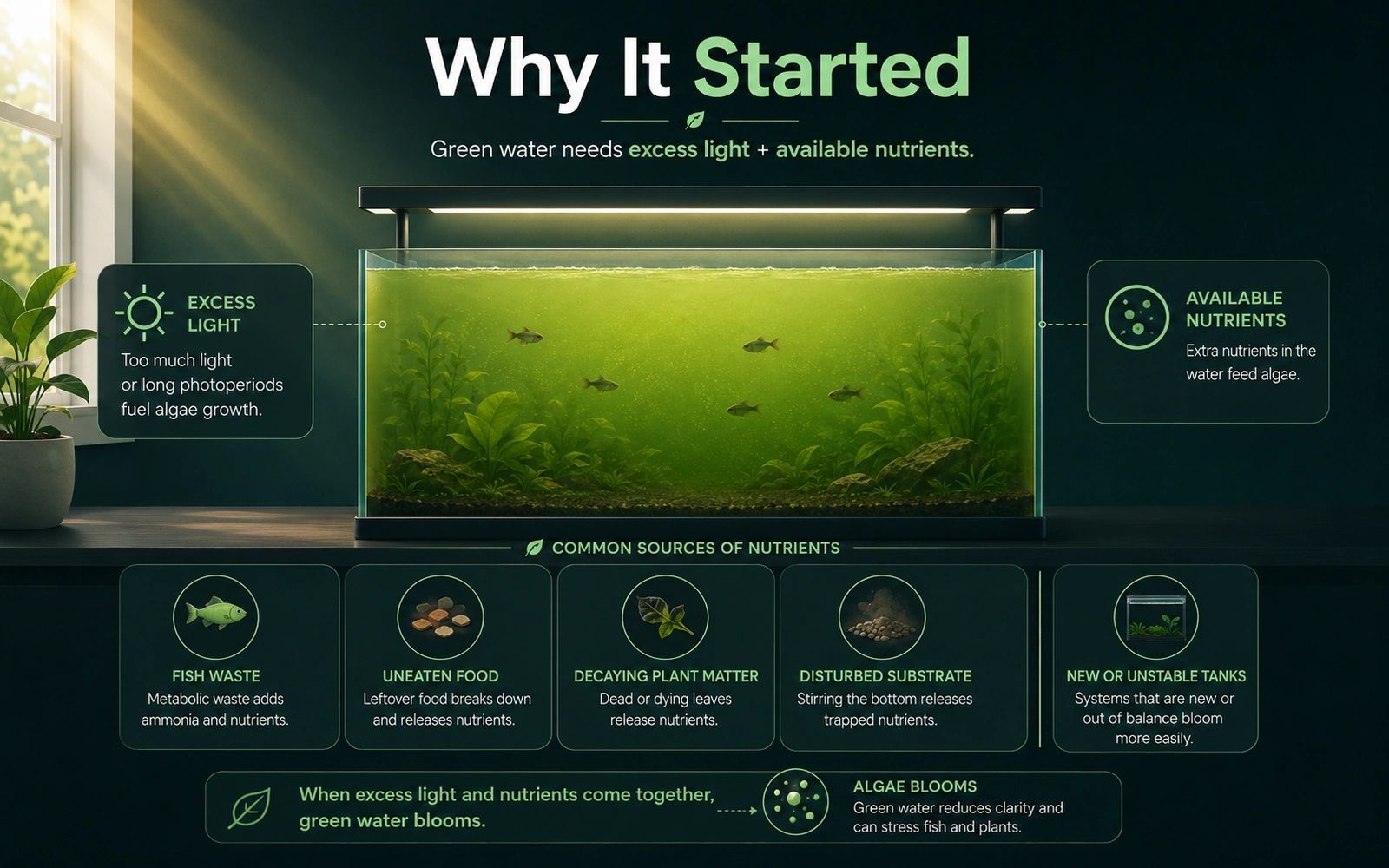 Why It Started

Green water needs excess light + available nutrients.

EXCESS LIGHT
Too much light or long photoperiods fuel algae growth.

AVAILABLE NUTRIENTS
Extra nutrients in the water feed algae.

COMMON SOURCES OF NUTRIENTS

FISH WASTE
Metabolic waste adds ammonia and nutrients.

UNEATEN FOOD
Leftover food breaks down and releases nutrients.

DECAYING PLANT MATTER
Dead or dying leaves release nutrients.

DISTURBED SUBSTRATE
Stirring the bottom releases trapped nutrients.

NEW OR UNSTABLE TANKS
Systems that are new or out of balance bloom more easily.

When excess light and nutrients come together, green water blooms.

ALGAE BLOOMS
Green water reduces clarity and can stress fish and plants.